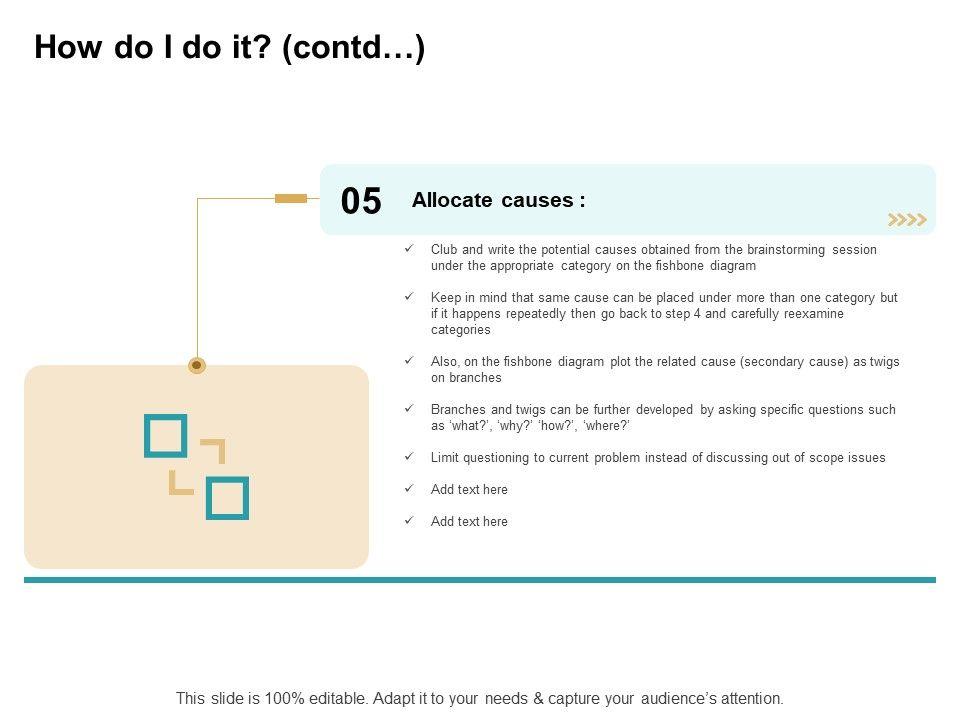 How do I do it? (contd…)

05 Allocate causes :

✓ Club and write the potential causes obtained from the brainstorming session under the appropriate category on the fishbone diagram

✓ Keep in mind that same cause can be placed under more than one category but if it happens repeatedly then go back to step 4 and carefully reexamine categories

✓ Also, on the fishbone diagram plot the related cause (secondary cause) as twigs on branches

✓ Branches and twigs can be further developed by asking specific questions such as 'what?', 'why?' 'how?', 'where?'

✓ Limit questioning to current problem instead of discussing out of scope issues

✓ Add text here

✓ Add text here

This slide is 100% editable. Adapt it to your needs & capture your audience's attention.